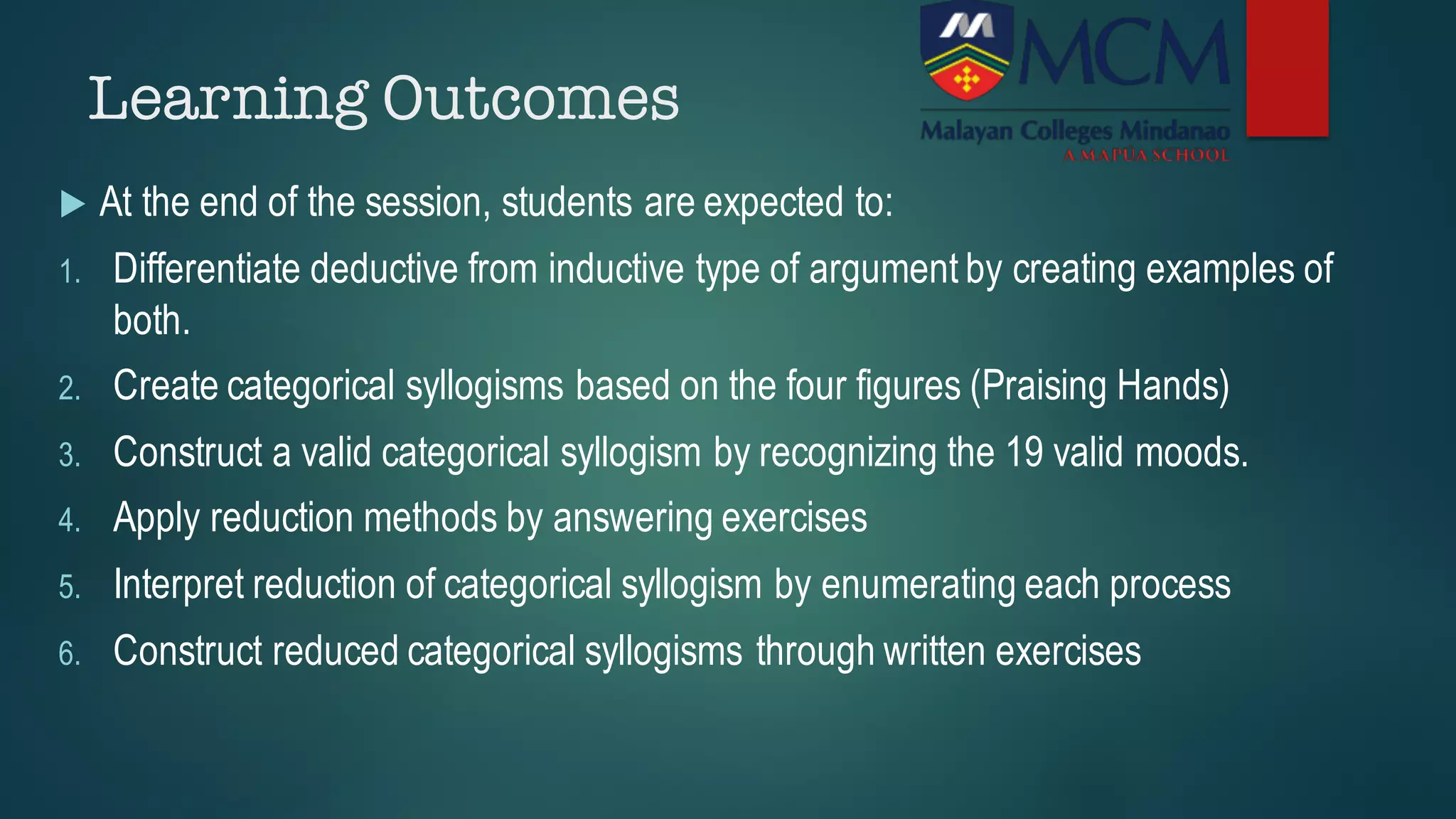 Learning Outcomes

MCM
Malayan Colleges Mindanao
A MAPUA SCHOOL

At the end of the session, students are expected to:

1. Differentiate deductive from inductive type of argument by creating examples of both.
2. Create categorical syllogisms based on the four figures (Praising Hands)
3. Construct a valid categorical syllogism by recognizing the 19 valid moods.
4. Apply reduction methods by answering exercises
5. Interpret reduction of categorical syllogism by enumerating each process
6. Construct reduced categorical syllogisms through written exercises